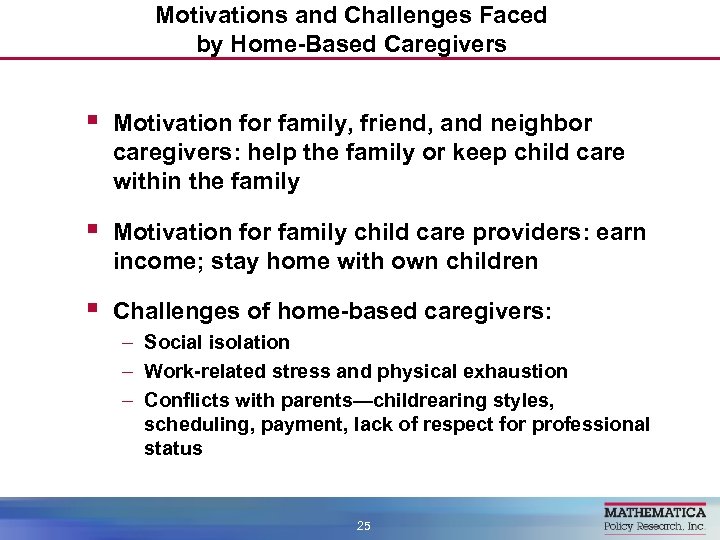 Motivations and Challenges Faced by Home-Based Caregivers

▪ Motivation for family, friend, and neighbor caregivers: help the family or keep child care within the family

▪ Motivation for family child care providers: earn income; stay home with own children

▪ Challenges of home-based caregivers:
– Social isolation
– Work-related stress and physical exhaustion
– Conflicts with parents—childrearing styles, scheduling, payment, lack of respect for professional status

25

MATHEMATICA
Policy Research, Inc.